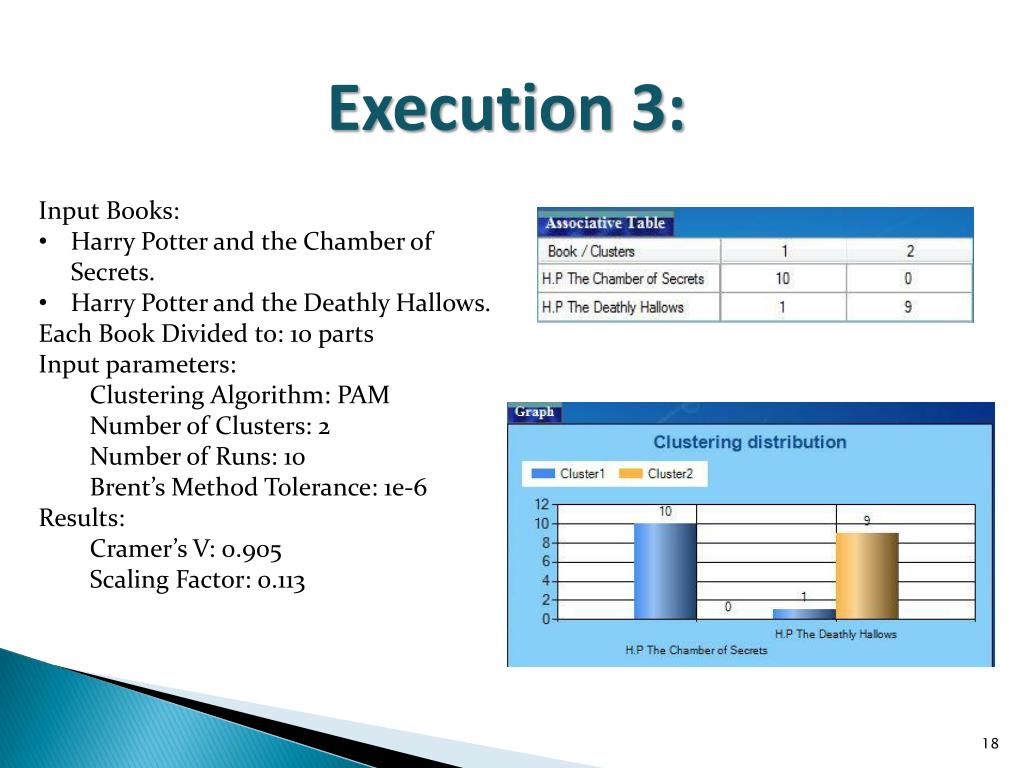 Execution 3:

Input Books:
• Harry Potter and the Chamber of Secrets.
• Harry Potter and the Deathly Hallows.
Each Book Divided to: 10 parts
Input parameters:
Clustering Algorithm: PAM
Number of Clusters: 2
Number of Runs: 10
Brent's Method Tolerance: 1e-6
Results:
Cramer's V: 0.905
Scaling Factor: 0.113

Associative Table

| Book / Clusters | 1 | 2 |
|---|---|---|
| H.P The Chamber of Secrets | 10 | 0 |
| H.P The Deathly Hallows | 1 | 9 |

Graph

Clustering distribution

Cluster1 Cluster2

12
10
8
6
4
2
0

10
0
1
9

H.P The Chamber of Secrets
H.P The Deathly Hallows

18